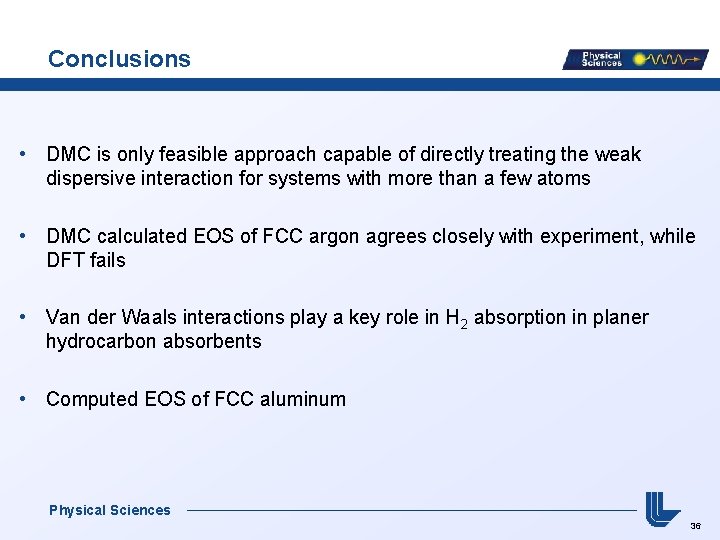 Conclusions

Physical Sciences

• DMC is only feasible approach capable of directly treating the weak dispersive interaction for systems with more than a few atoms

• DMC calculated EOS of FCC argon agrees closely with experiment, while DFT fails

• Van der Waals interactions play a key role in $H_2$ absorption in planer hydrocarbon absorbents

• Computed EOS of FCC aluminum

Physical Sciences

36